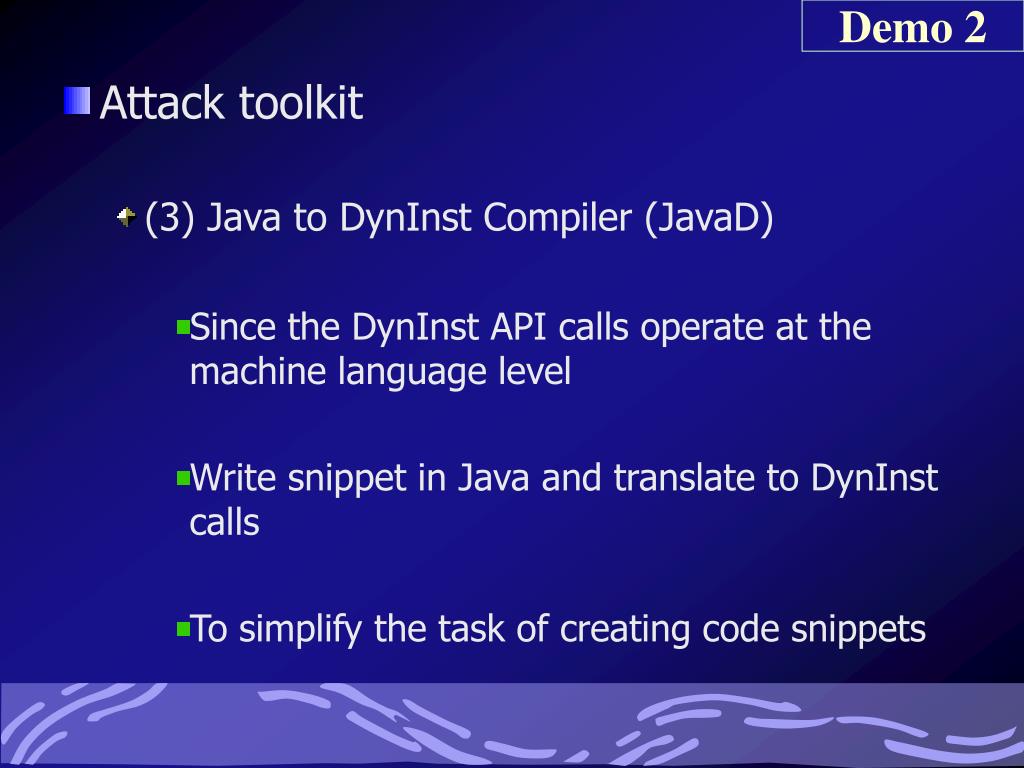 Demo 2

Attack toolkit

(3) Java to DynInst Compiler (JavaD)

Since the DynInst API calls operate at the machine language level

Write snippet in Java and translate to DynInst calls

To simplify the task of creating code snippets